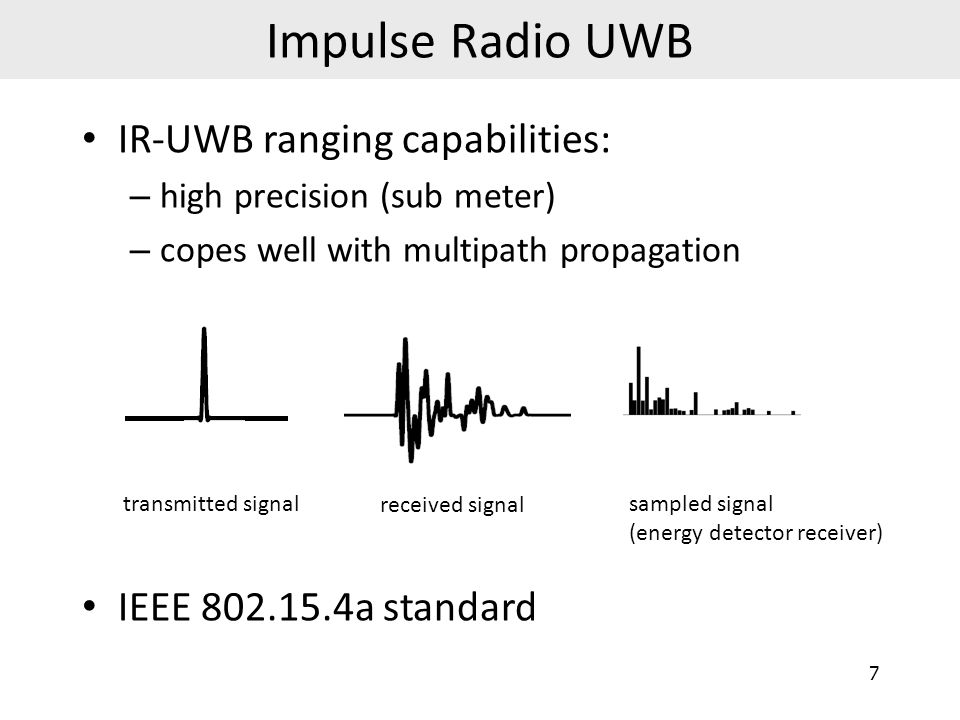 Impulse Radio UWB

• IR-UWB ranging capabilities:
– high precision (sub meter)
– copes well with multipath propagation

transmitted signal

received signal

sampled signal
(energy detector receiver)

• IEEE 802.15.4a standard

7